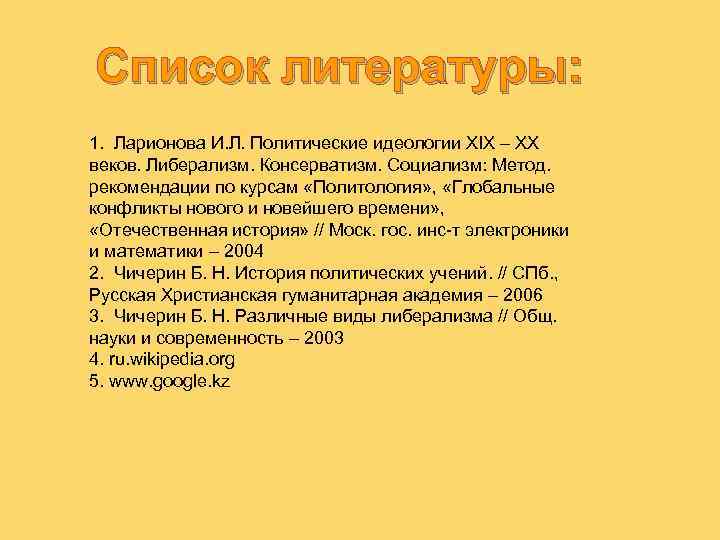 Список литературы:

1. Ларионова И.Л. Политические идеологии XIX – XX веков. Либерализм. Консерватизм. Социализм: Метод. рекомендации по курсам «Политология», «Глобальные конфликты нового и новейшего времени», «Отечественная история» // Моск. гос. инс-т электроники и математики – 2004
2. Чичерин Б. Н. История политических учений. // СПб., Русская Христианская гуманитарная академия – 2006
3. Чичерин Б. Н. Различные виды либерализма // Общ. науки и современность – 2003
4. ru.wikipedia.org
5. www.google.kz